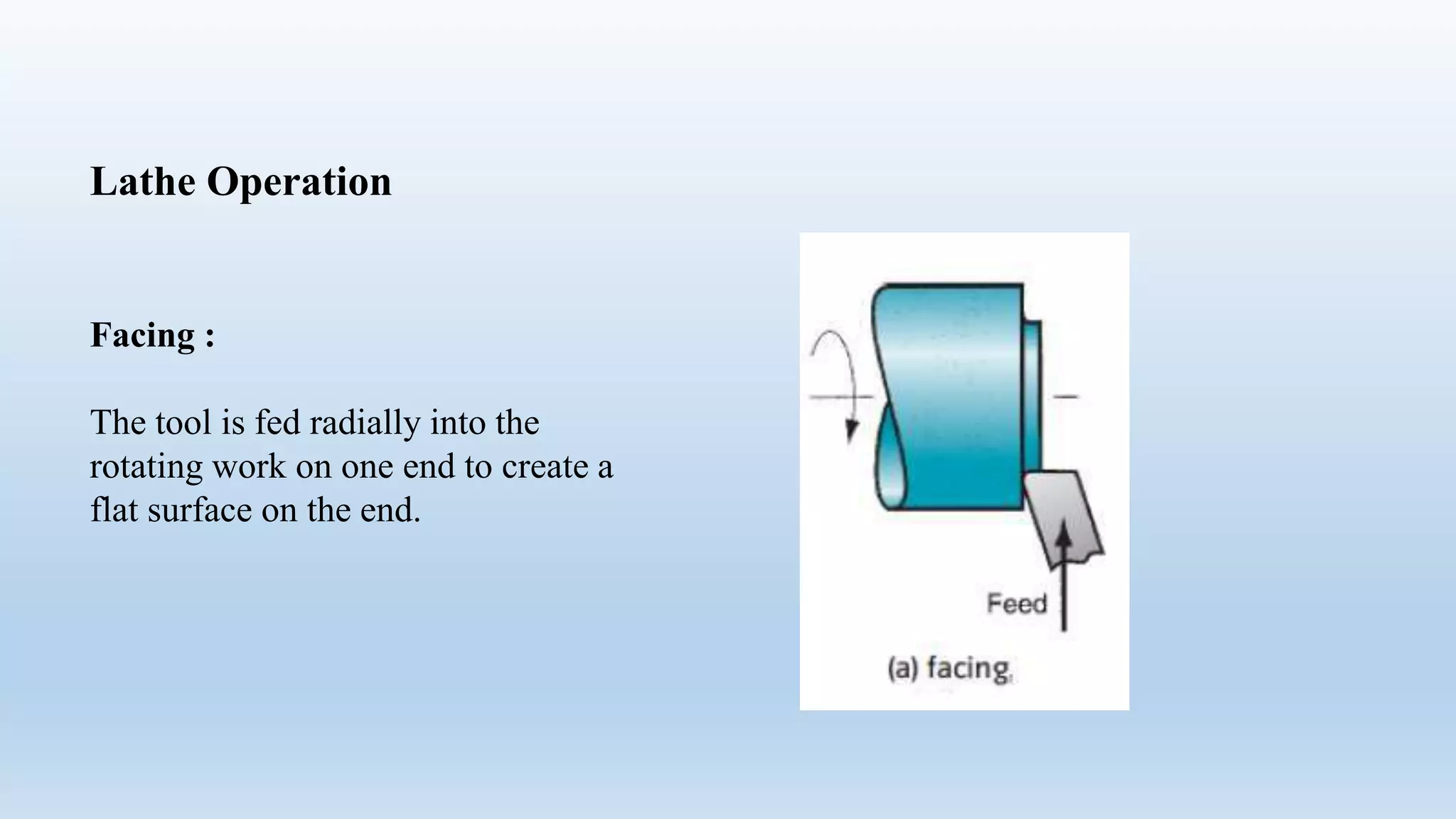 Lathe Operation

Facing :

The tool is fed radially into the rotating work on one end to create a flat surface on the end.

Feed

(a) facing